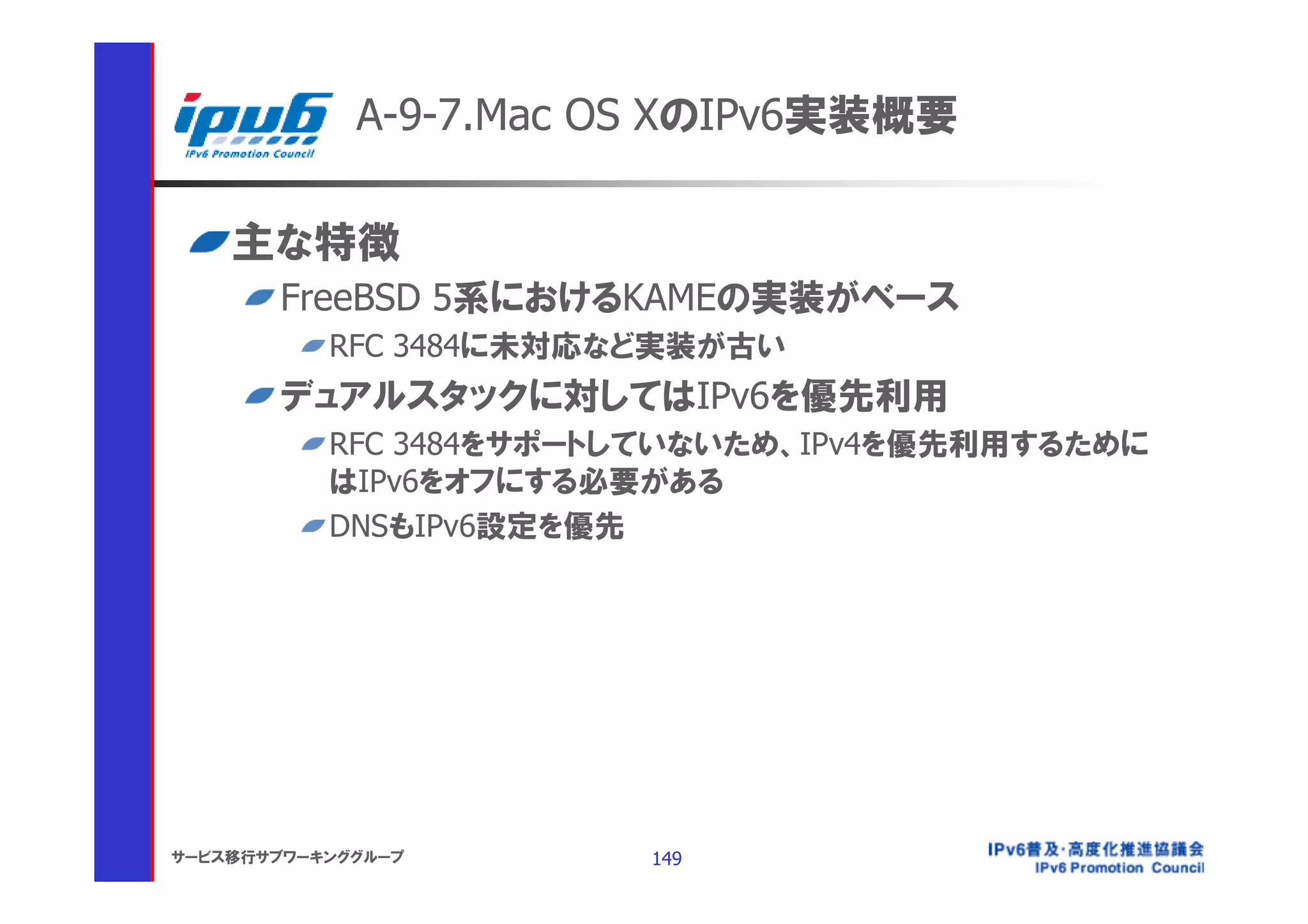 ipv6
IPv6 Promotion Council

A-9-7.Mac OS XのIPv6実装概要

主な特徴

FreeBSD 5系におけるKAMEの実装がベース

RFC 3484に未対応など実装が古い

デュアルスタックに対してはIPv6を優先利用

RFC 3484をサポートしていないため、IPv4を優先利用するためにはIPv6をオフにする必要がある

DNSもIPv6設定を優先

サービス移行サブワーキンググループ

149

IPv6普及・高度化推進協議会
IPv6 Promotion Council